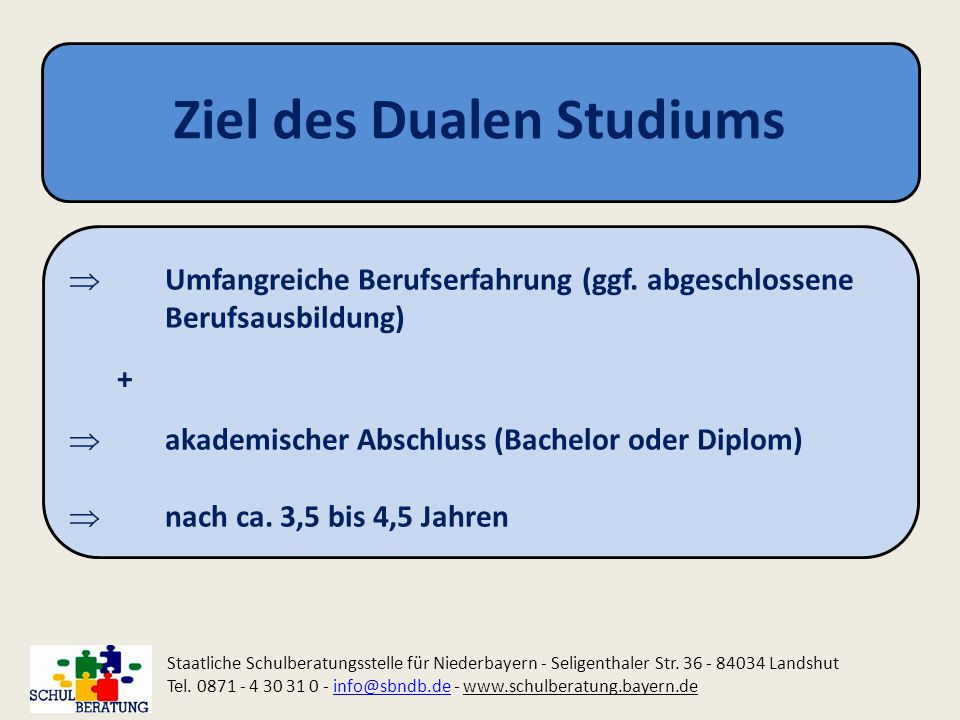 Ziel des Dualen Studiums

$\Rightarrow$ Umfangreiche Berufserfahrung (ggf. abgeschlossene Berufsausbildung)

+

$\Rightarrow$ akademischer Abschluss (Bachelor oder Diplom)

$\Rightarrow$ nach ca. 3,5 bis 4,5 Jahren

SCHUL BERATUNG

Staatliche Schulberatungsstelle für Niederbayern - Seligenthaler Str. 36 - 84034 Landshut
Tel. 0871 - 4 30 31 0 - info@sbndb.de - www.schulberatung.bayern.de